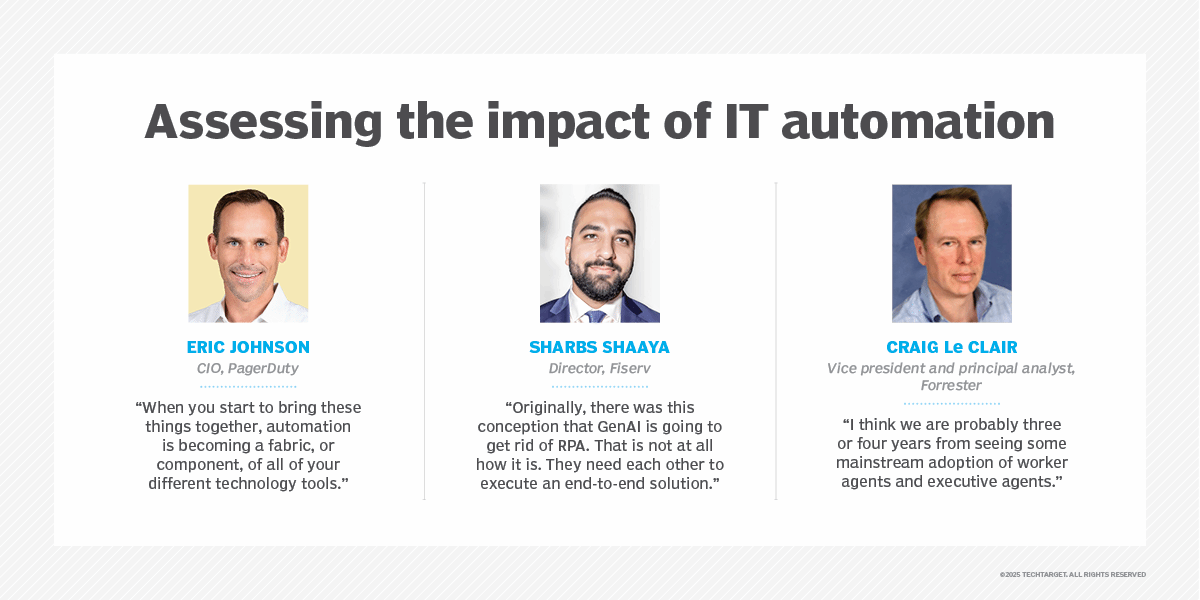 Assessing the impact of IT automation

ERIC JOHNSON
CIO, PagerDuty

“When you start to bring these things together, automation is becoming a fabric, or component, of all of your different technology tools.”

SHARBS SHAAYA
Director, Fiserv

“Originally, there was this conception that GenAI is going to get rid of RPA. That is not at all how it is. They need each other to execute an end-to-end solution.”

CRAIG Le CLAIR
Vice president and principal analyst, Forrester

“I think we are probably three or four years from seeing some mainstream adoption of worker agents and executive agents.”

©2025 TECHTARGET. ALL RIGHTS RESERVED